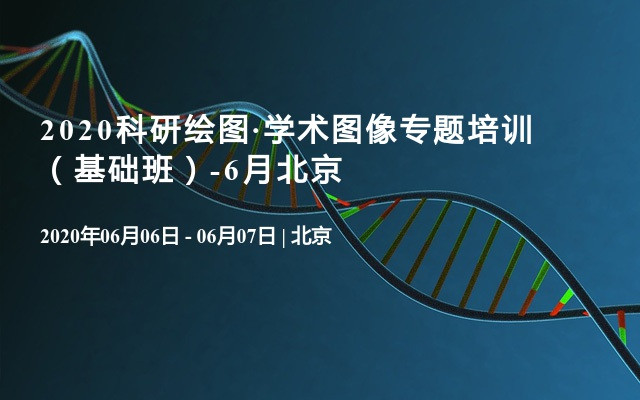 2020科研绘图·学术图像专题培训（基础班）-6月北京

2020年06月06日 - 06月07日 | 北京